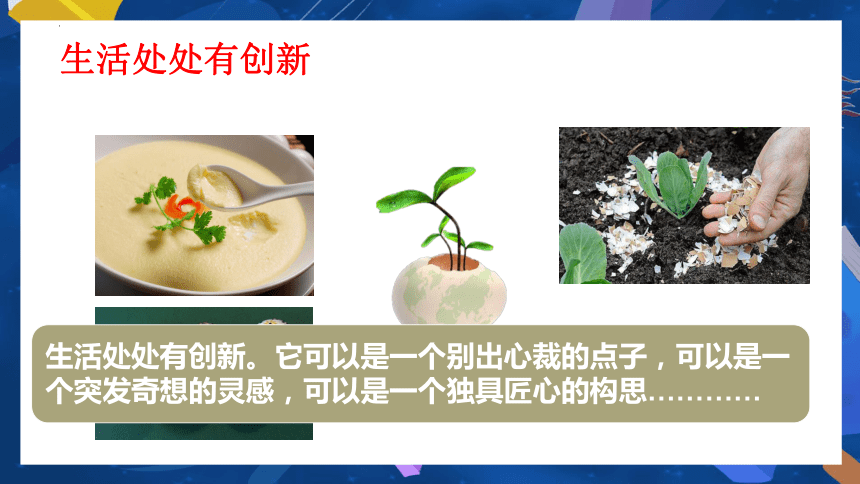 生活处处有创新

生活处处有创新。它可以是一个别出心裁的点子，可以是一个突发奇想的灵感，可以是一个独具匠心的构思…………